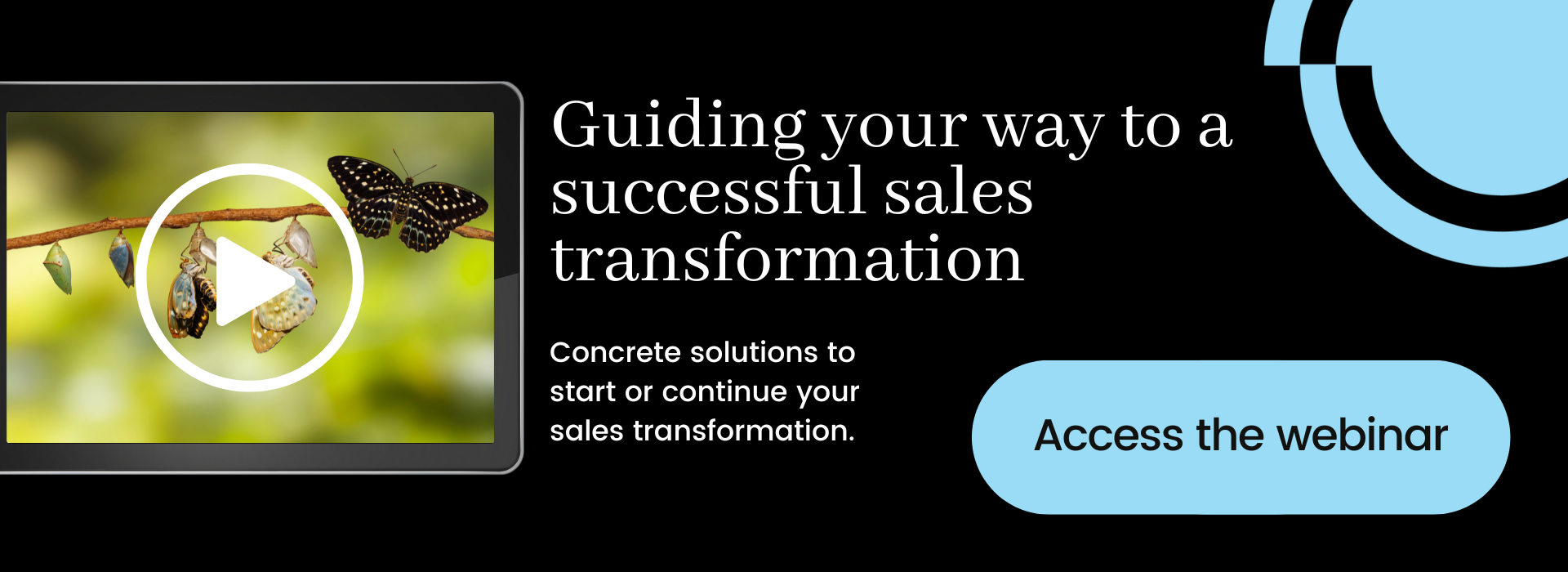 Guiding your way to a successful sales transformation

Concrete solutions to start or continue your sales transformation.

Access the webinar